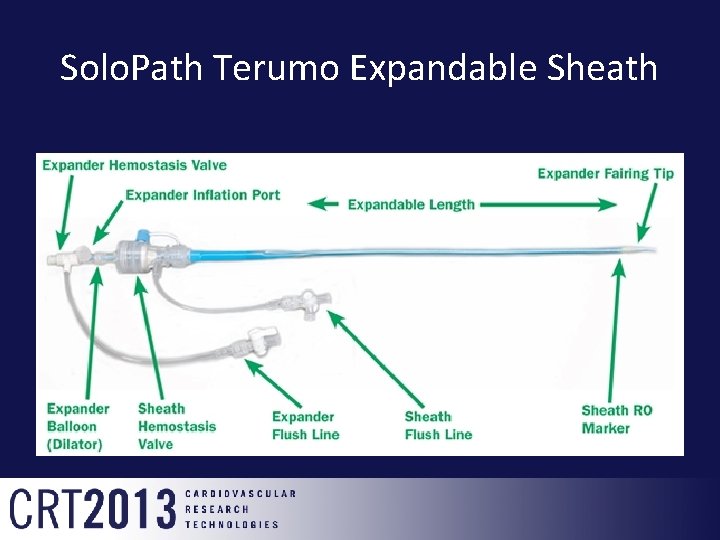 SoloPath Terumo Expandable Sheath

Expander Hemostasis Valve

Expander Inflation Port

Expandable Length

Expander Fairing Tip

Expander Balloon (Dilator)

Sheath Hemostasis Valve

Expander Flush Line

Sheath Flush Line

Sheath RO Marker

CRT2013 CARDIOVASCULAR RESEARCH TECHNOLOGIES